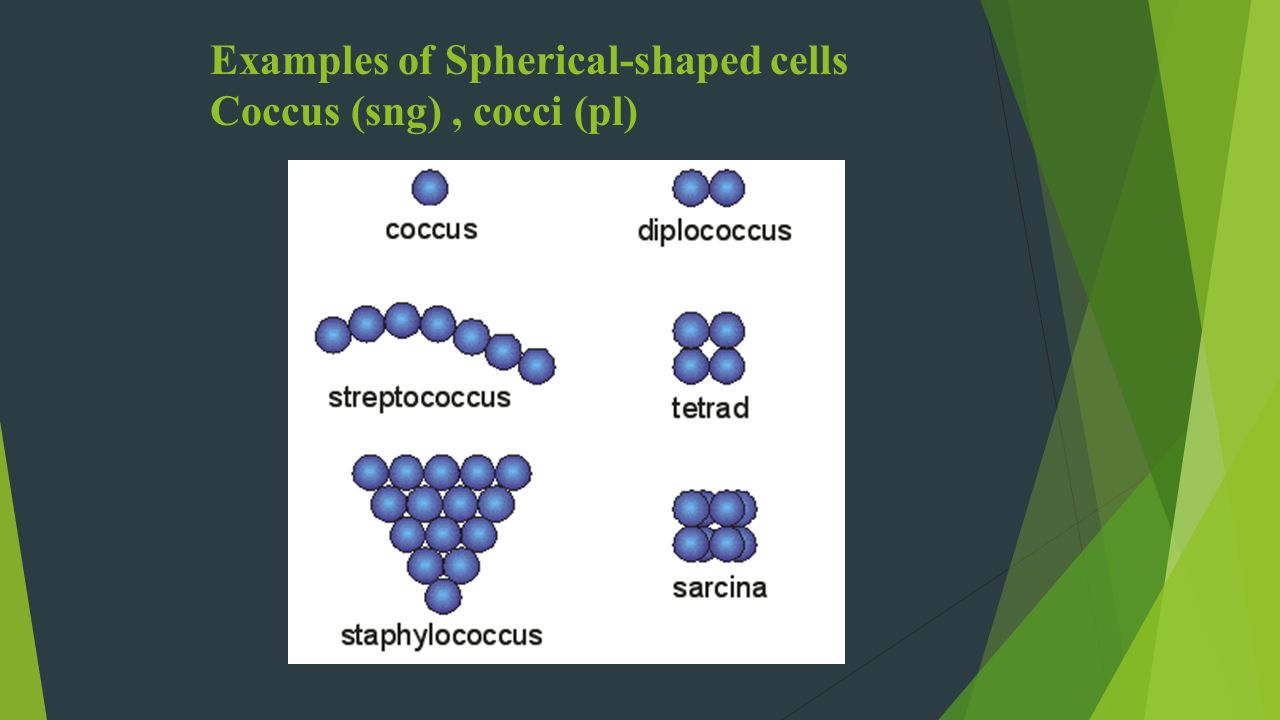 Examples of Spherical-shaped cells
Coccus (sng) , cocci (pl)

coccus

diplococcus

streptococcus

tetrad

staphylococcus

sarcina